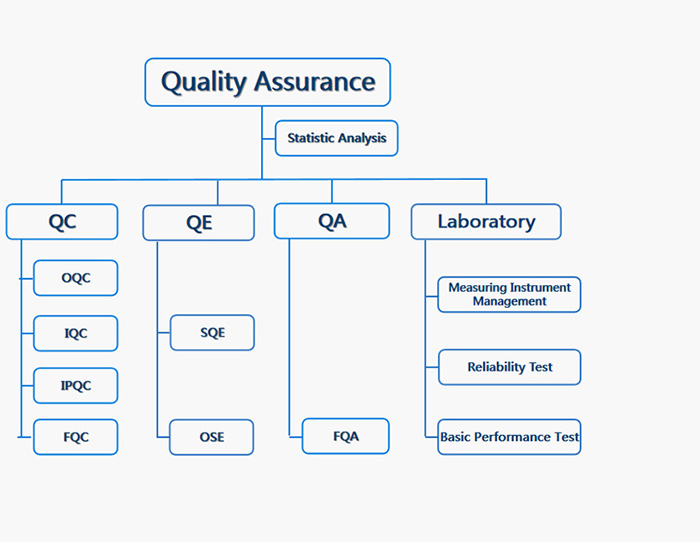 Quality Assurance

Statistic Analysis

QC

OQC

IQC

IPQC

FQC

QE

SQE

OSE

QA

FQA

Laboratory

Measuring Instrument Management

Reliability Test

Basic Performance Test